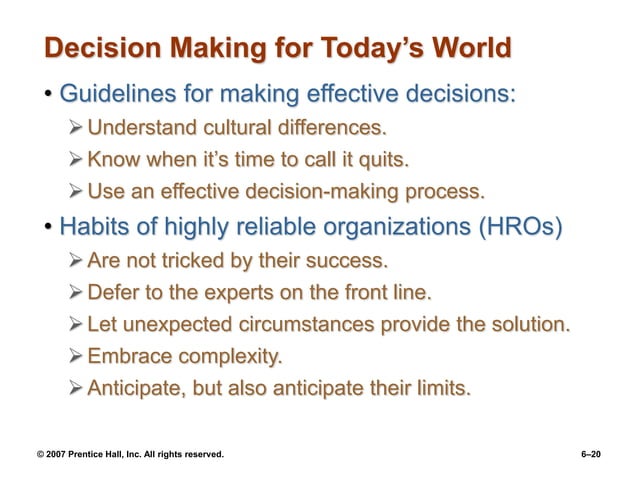 Decision Making for Today's World

• Guidelines for making effective decisions:
➢ Understand cultural differences.
➢ Know when it's time to call it quits.
➢ Use an effective decision-making process.

• Habits of highly reliable organizations (HROs)
➢ Are not tricked by their success.
➢ Defer to the experts on the front line.
➢ Let unexpected circumstances provide the solution.
➢ Embrace complexity.
➢ Anticipate, but also anticipate their limits.

© 2007 Prentice Hall, Inc. All rights reserved.

6–20